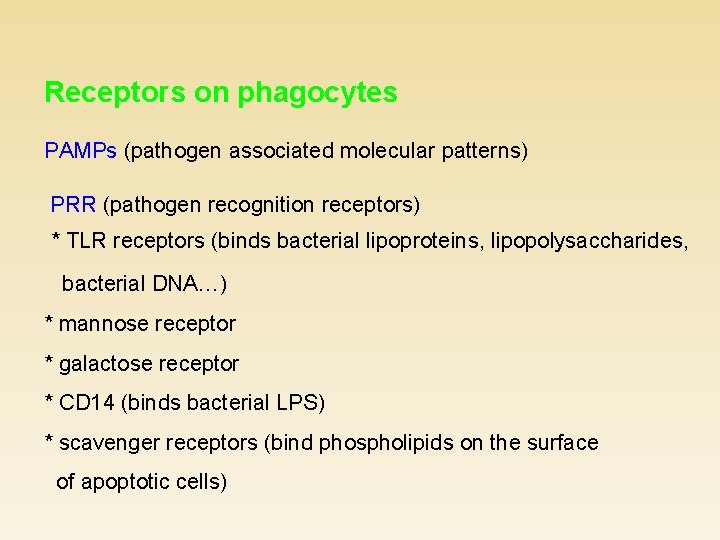 Receptors on phagocytes

PAMPs (pathogen associated molecular patterns)

PRR (pathogen recognition receptors)

* TLR receptors (binds bacterial lipoproteins, lipopolysaccharides, bacterial DNA…)

* mannose receptor

* galactose receptor

* CD14 (binds bacterial LPS)

* scavenger receptors (bind phospholipids on the surface of apoptotic cells)